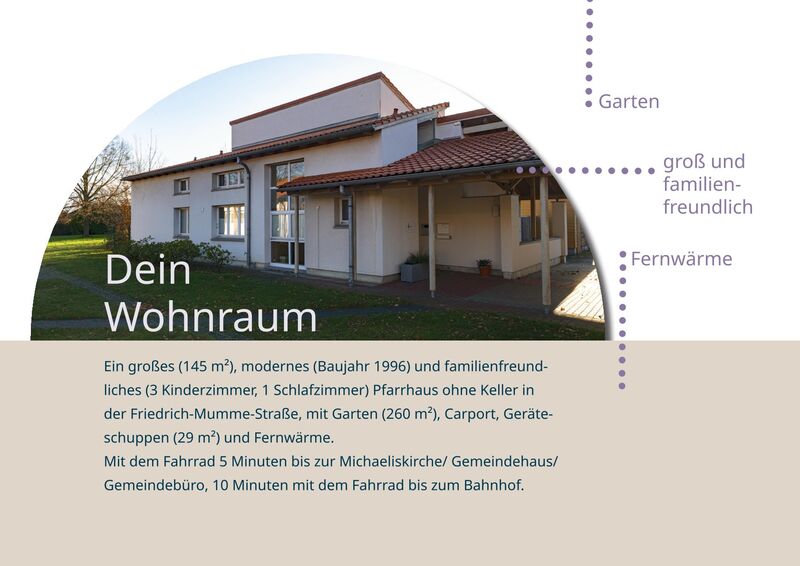 Garten

groß und familienfreundlich

Fernwärme

Dein Wohnraum

Ein großes (145 m²), modernes (Baujahr 1996) und familienfreundliches (3 Kinderzimmer, 1 Schlafzimmer) Pfarrhaus ohne Keller in der Friedrich-Mumme-Straße, mit Garten (260 m²), Carport, Geräteschuppen (29 m²) und Fernwärme.
Mit dem Fahrrad 5 Minuten bis zur Michaeliskirche/ Gemeindehaus/ Gemeindebüro, 10 Minuten mit dem Fahrrad bis zum Bahnhof.